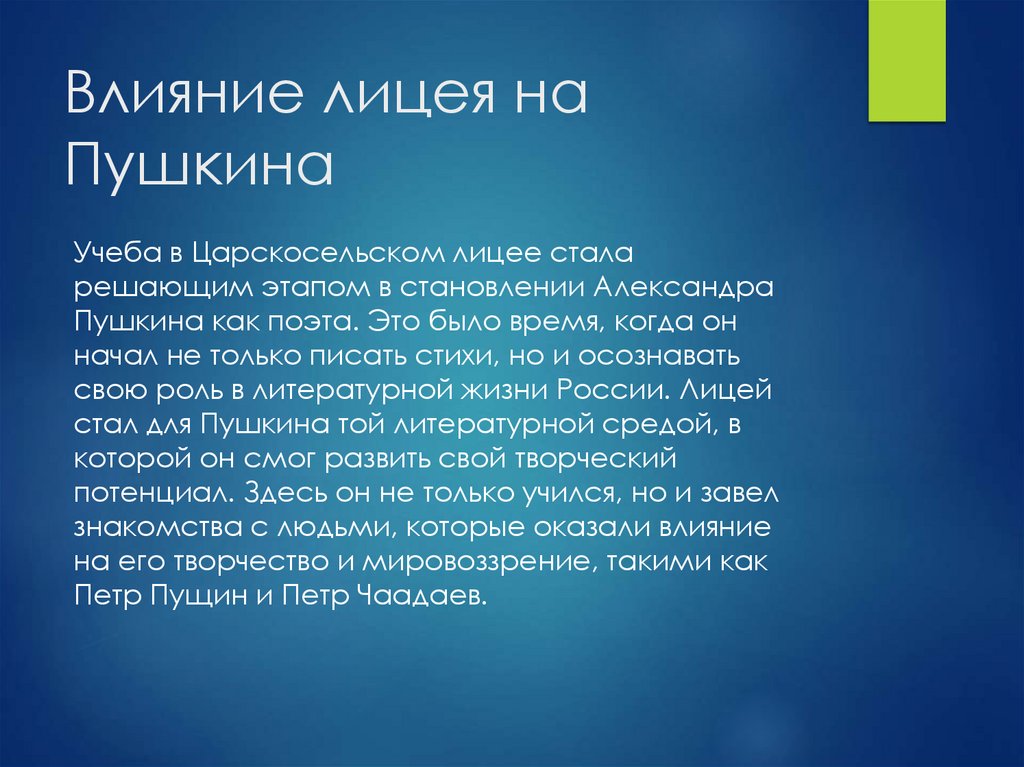 Влияние лицея на Пушкина

Учеба в Царскосельском лицее стала решающим этапом в становлении Александра Пушкина как поэта. Это было время, когда он начал не только писать стихи, но и осознавать свою роль в литературной жизни России. Лицей стал для Пушкина той литературной средой, в которой он смог развить свой творческий потенциал. Здесь он не только учился, но и завел знакомства с людьми, которые оказали влияние на его творчество и мировоззрение, такими как Петр Пущин и Петр Чаадаев.